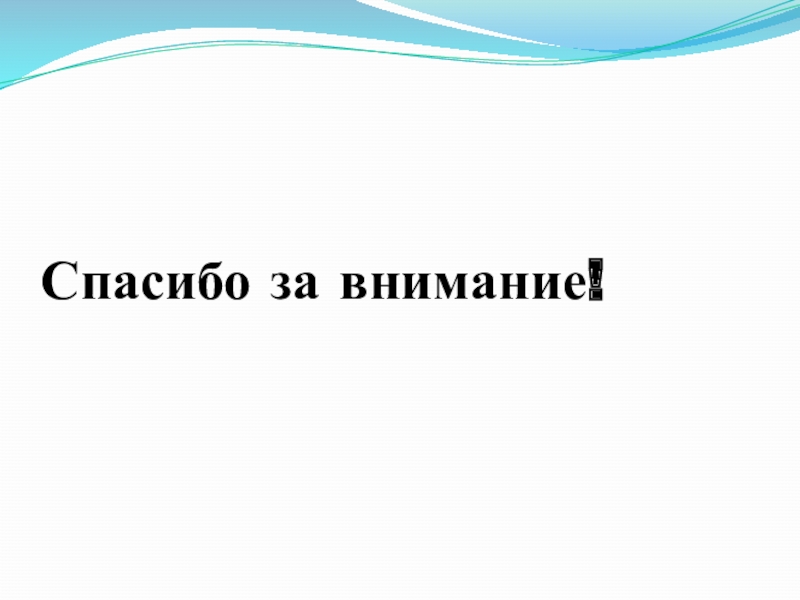 Спасибо за внимание!